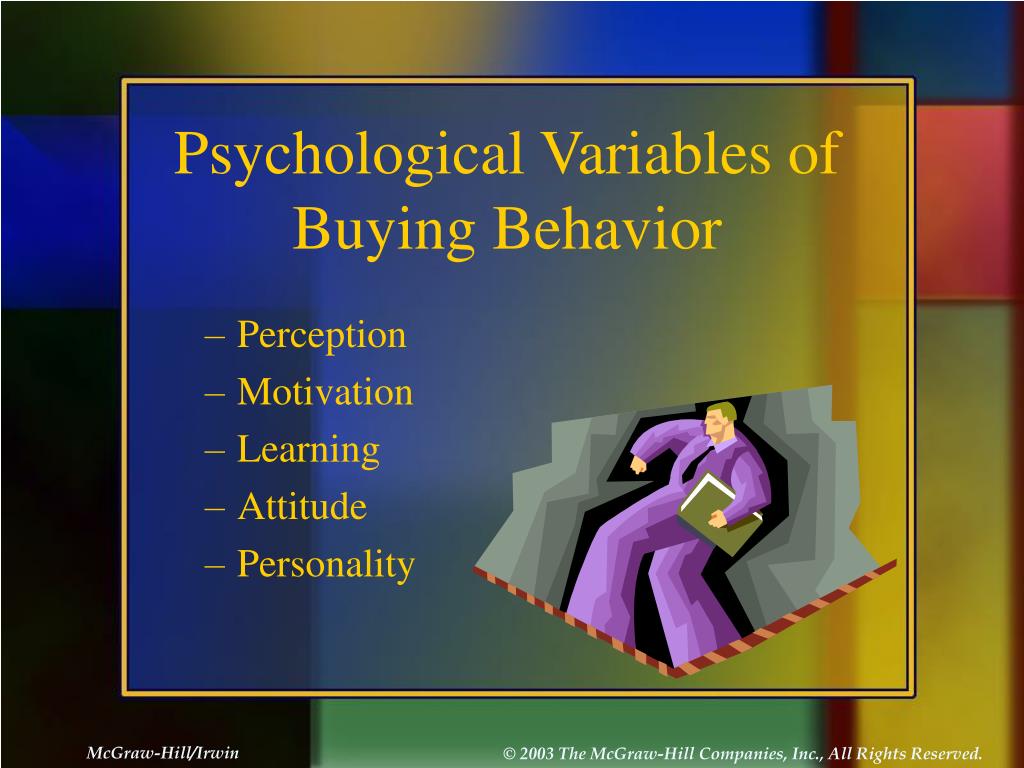 Psychological Variables of Buying Behavior

– Perception
– Motivation
– Learning
– Attitude
– Personality

McGraw-Hill/Irwin

© 2003 The McGraw-Hill Companies, Inc., All Rights Reserved.